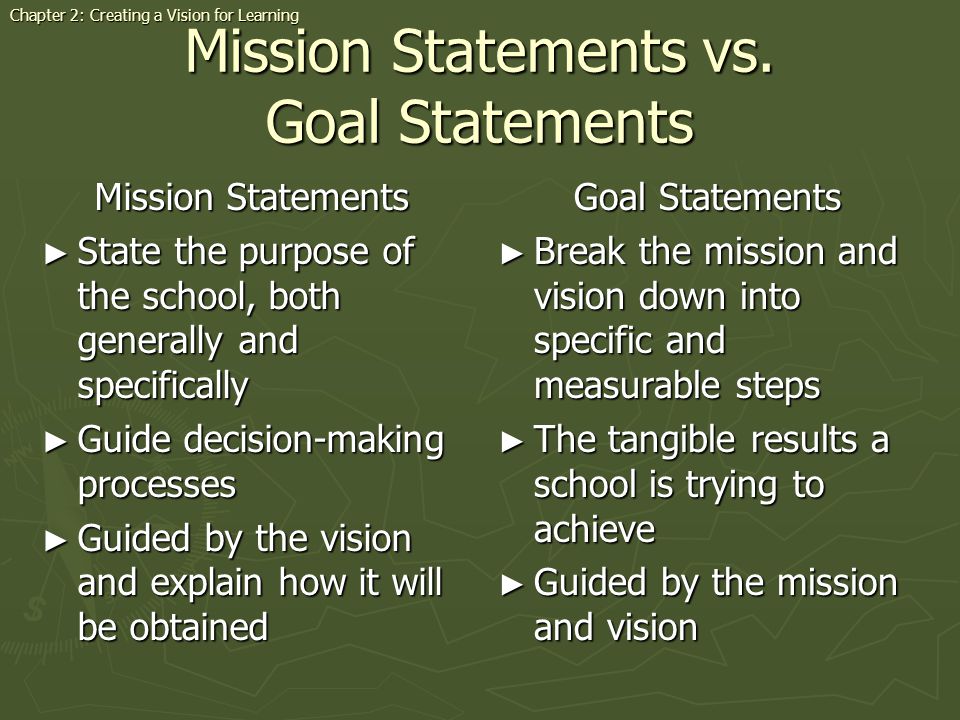 Chapter 2: Creating a Vision for Learning

Mission Statements vs. Goal Statements

Mission Statements

► State the purpose of the school, both generally and specifically

► Guide decision-making processes

► Guided by the vision and explain how it will be obtained

Goal Statements

► Break the mission and vision down into specific and measurable steps

► The tangible results a school is trying to achieve

► Guided by the mission and vision